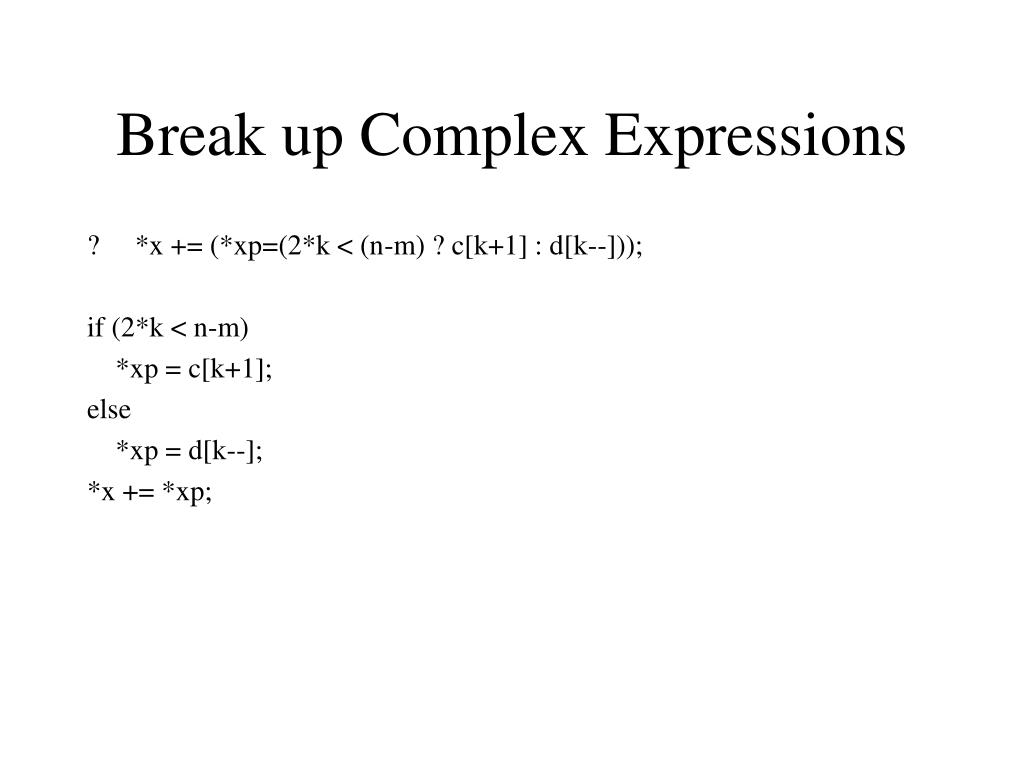 Break up Complex Expressions

? *x += (*xp=(2*k < (n-m) ? c[k+1] : d[k--]));

if (2*k < n-m)
*xp = c[k+1];
else
*xp = d[k--];
*x += *xp;